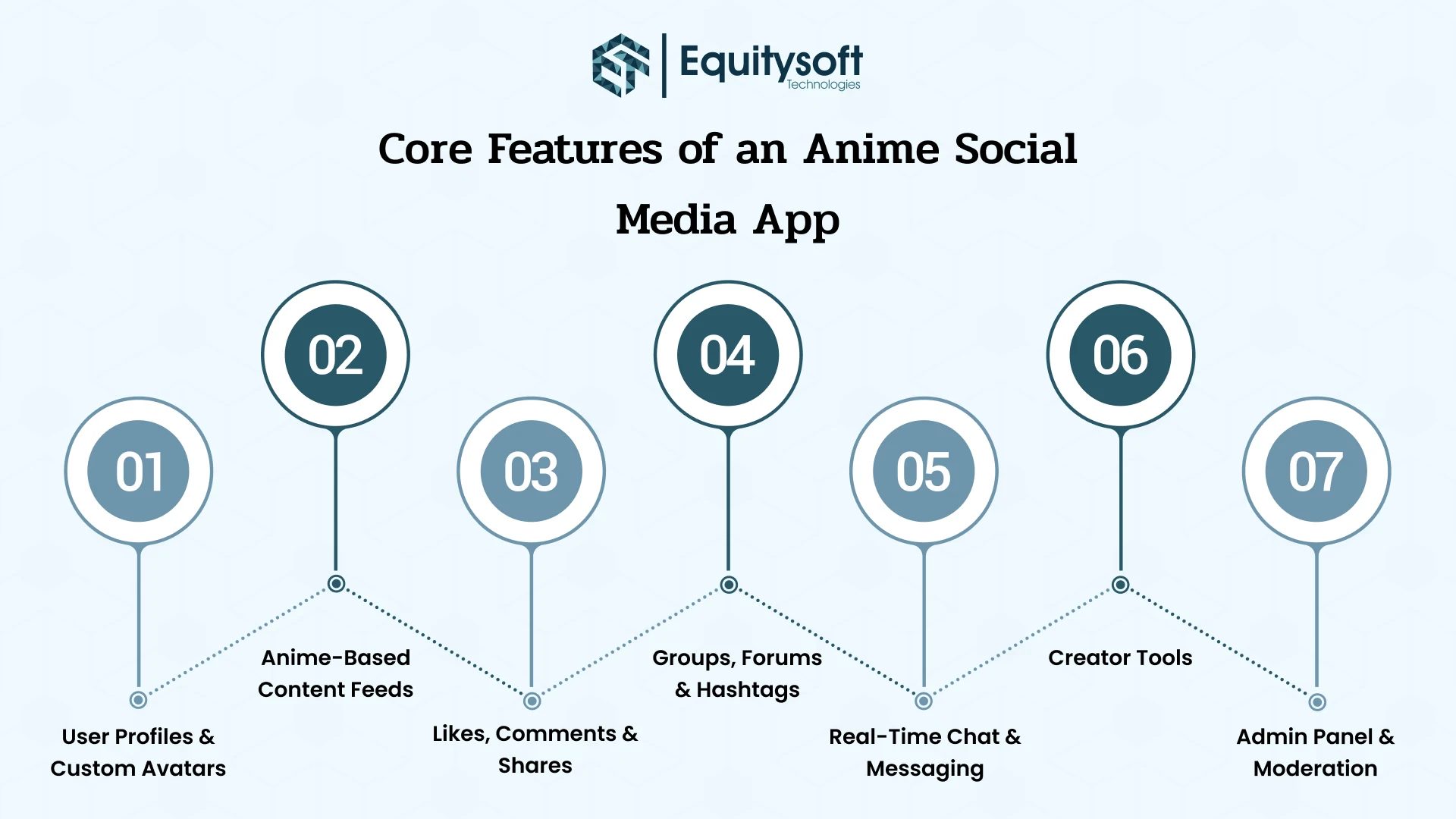 Equitysoft
Technologies

Core Features of an Anime Social Media App

01
User Profiles & Custom Avatars

02
Anime-Based Content Feeds

03
Likes, Comments & Shares

04
Groups, Forums & Hashtags

05
Real-Time Chat & Messaging

06
Creator Tools

07
Admin Panel & Moderation